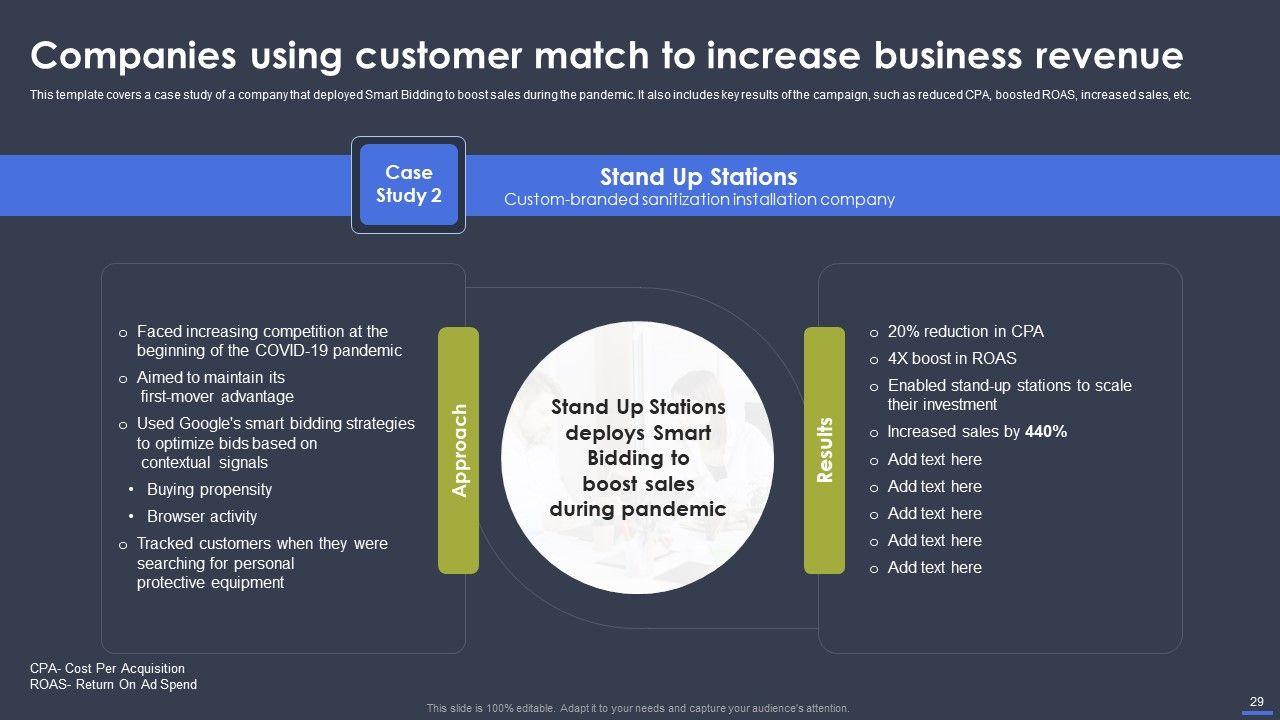 Companies using customer match to increase business revenue

This template covers a case study of a company that deployed Smart Bidding to boost sales during the pandemic. It also includes key results of the campaign, such as reduced CPA, boosted ROAS, increased sales, etc.

Case Study 2

Stand Up Stations
Custom-branded sanitization installation company

o Faced increasing competition at the beginning of the COVID-19 pandemic
o Aimed to maintain its first-mover advantage
o Used Google's smart bidding strategies to optimize bids based on contextual signals
• Buying propensity
• Browser activity
o Tracked customers when they were searching for personal protective equipment

Approach

Stand Up Stations deploys Smart Bidding to boost sales during pandemic

Results

o 20% reduction in CPA
o 4X boost in ROAS
o Enabled stand-up stations to scale their investment
o Increased sales by 440%
o Add text here
o Add text here
o Add text here
o Add text here
o Add text here

CPA- Cost Per Acquisition
ROAS- Return On Ad Spend

This slide is 100% editable. Adapt it to your needs and capture your audience's attention.

29